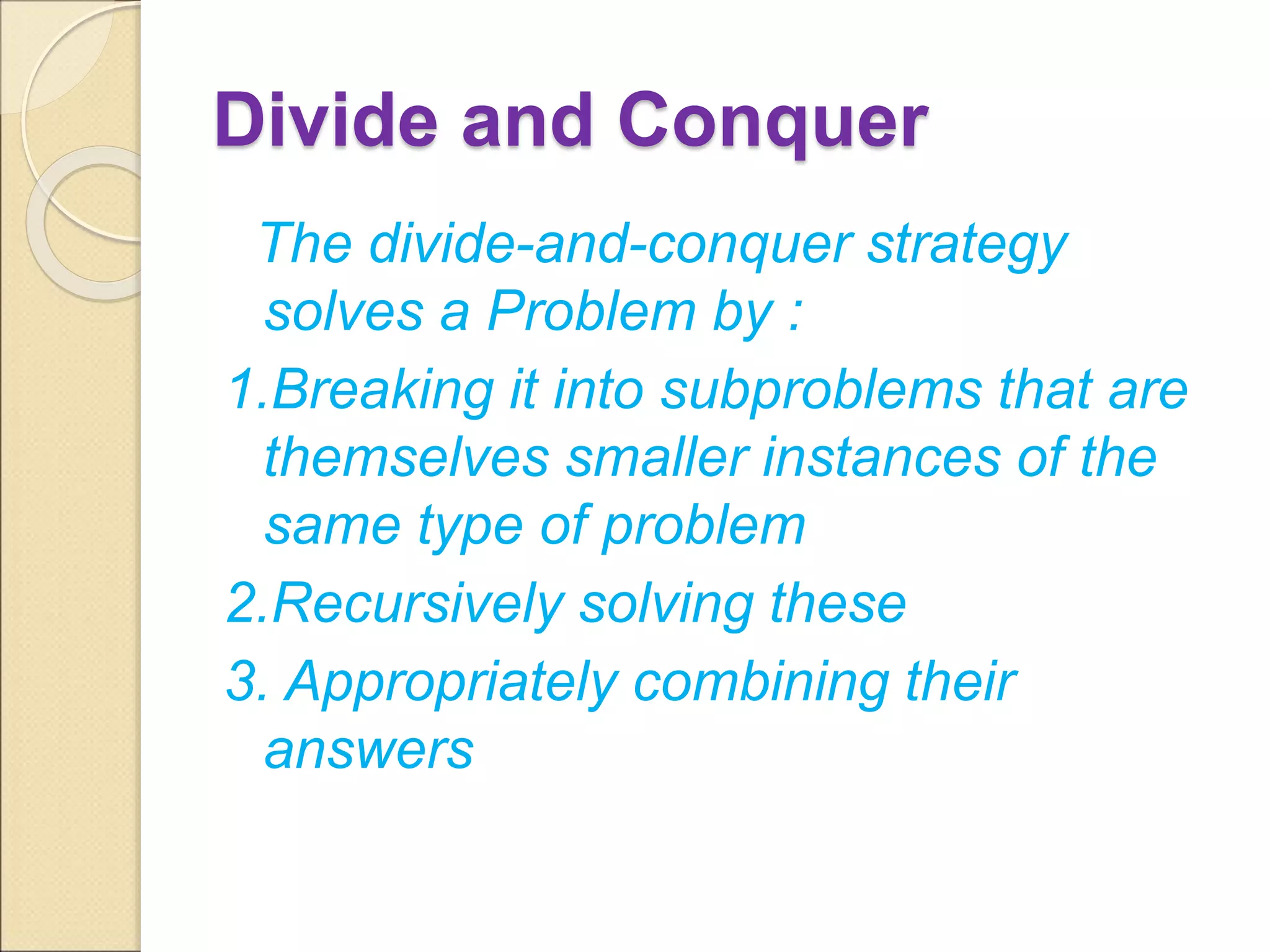 Divide and Conquer

The divide-and-conquer strategy solves a Problem by :

1.Breaking it into subproblems that are themselves smaller instances of the same type of problem

2.Recursively solving these

3. Appropriately combining their answers